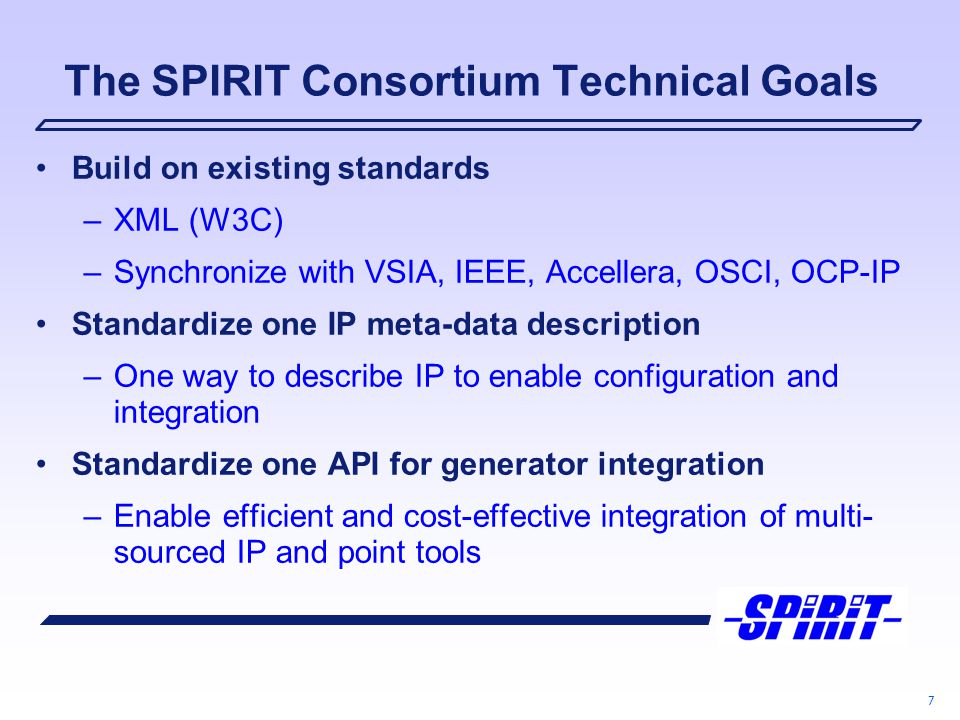 The SPIRIT Consortium Technical Goals

• Build on existing standards
– XML (W3C)
– Synchronize with VSIA, IEEE, Accellera, OSCI, OCP-IP
• Standardize one IP meta-data description
– One way to describe IP to enable configuration and integration
• Standardize one API for generator integration
– Enable efficient and cost-effective integration of multi-sourced IP and point tools

SPIRIT

7